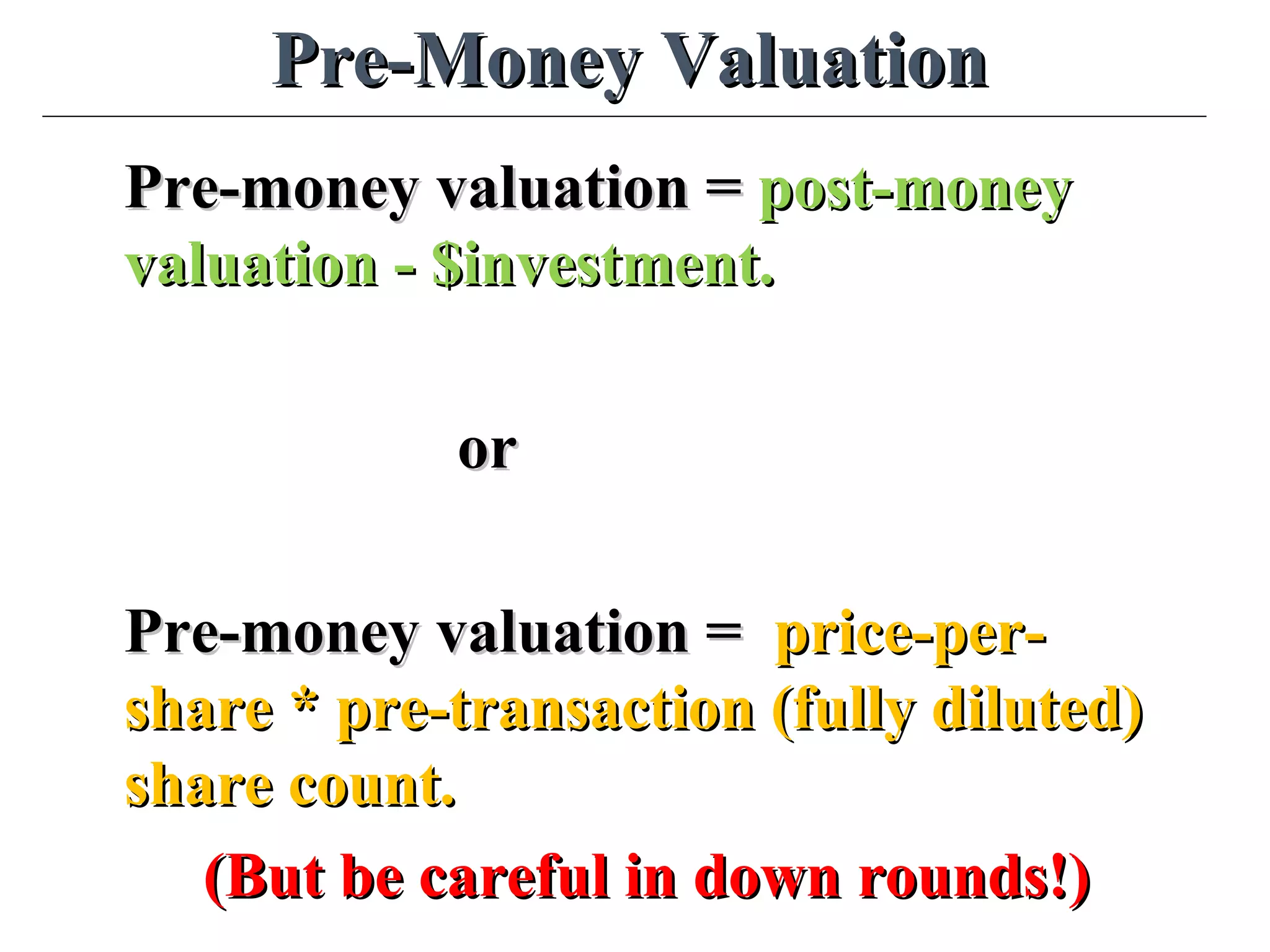 Pre-Money Valuation

Pre-money valuation = post-money valuation - $investment.

or

Pre-money valuation = price-per-share * pre-transaction (fully diluted) share count.

(But be careful in down rounds!)